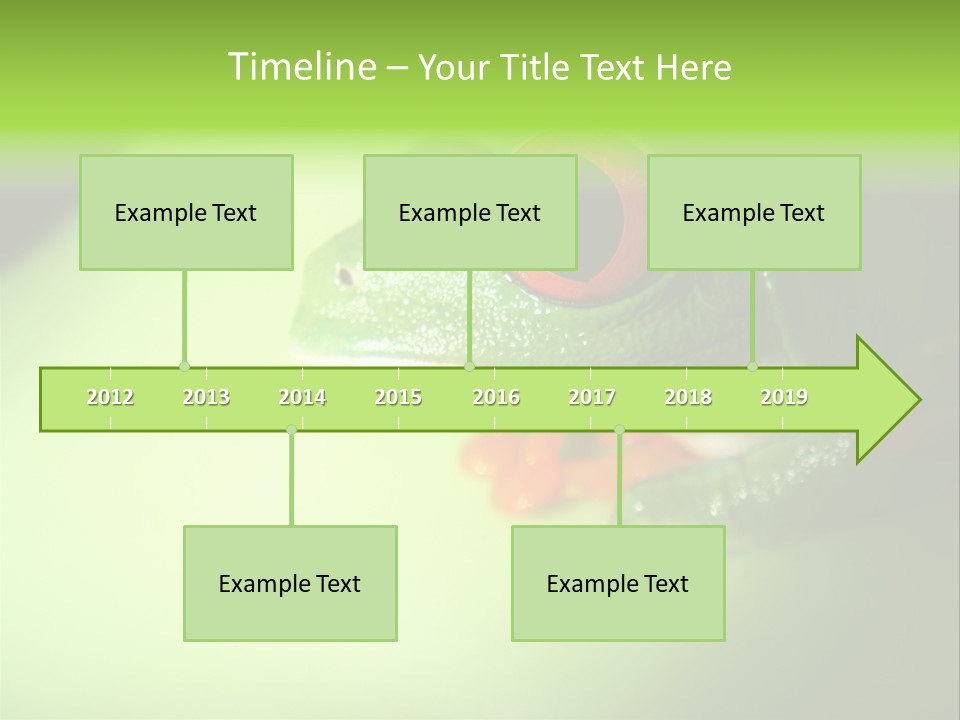 Timeline – Your Title Text Here

Example Text

Example Text

Example Text

2012 2013 2014 2015 2016 2017 2018 2019

Example Text

Example Text